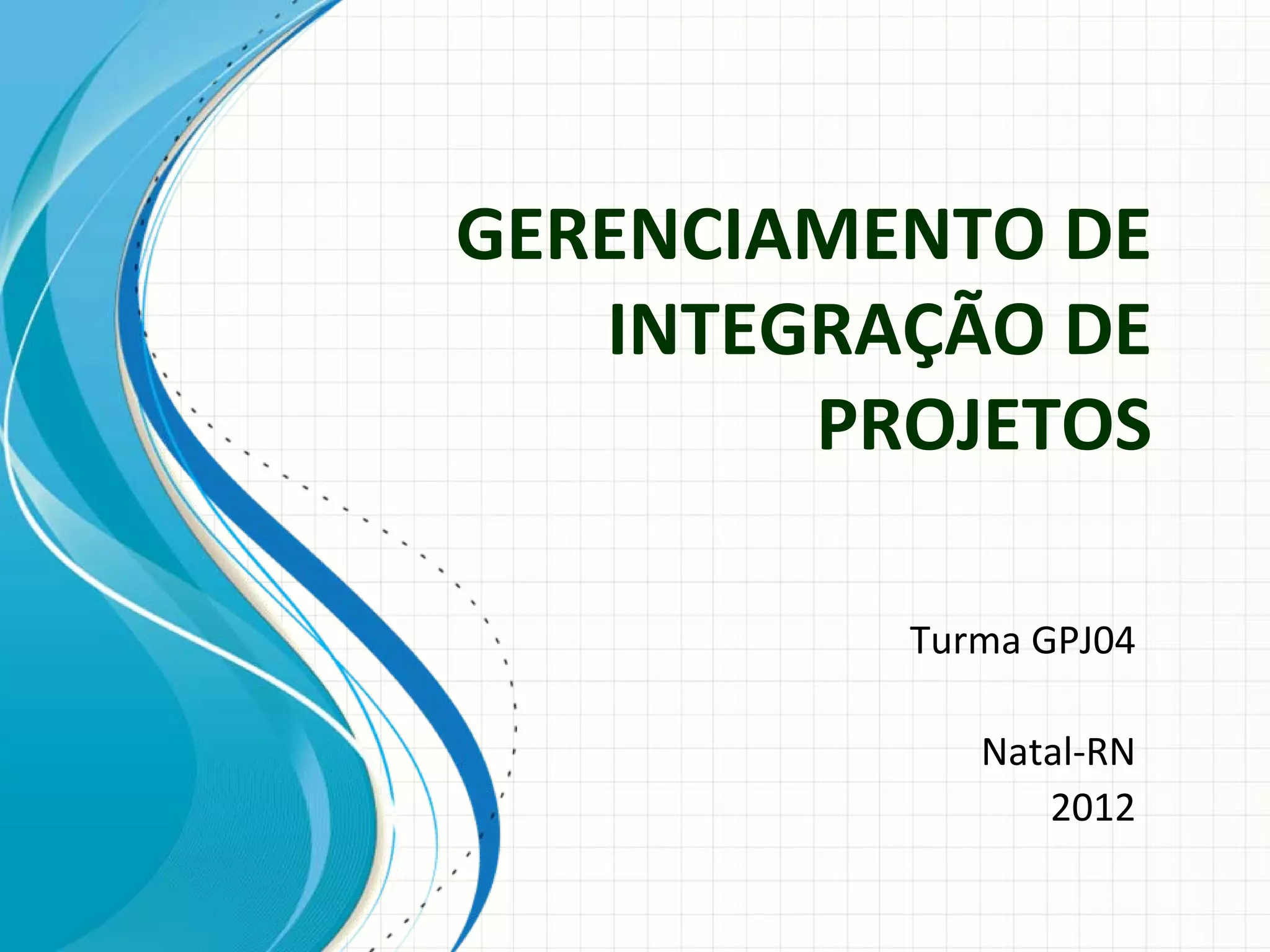 GERENCIAMENTO DE INTEGRAÇÃO DE PROJETOS

Turma GPJ04

Natal-RN
2012